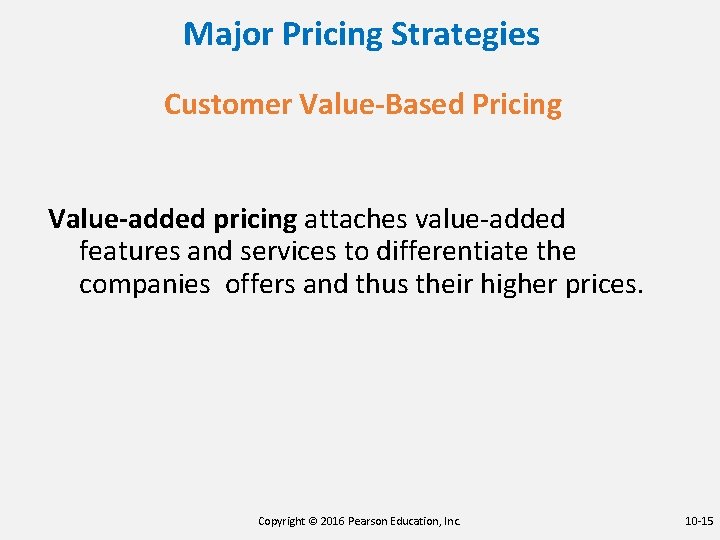 Major Pricing Strategies

Customer Value-Based Pricing

Value-added pricing attaches value-added features and services to differentiate the companies offers and thus their higher prices.

Copyright © 2016 Pearson Education, Inc.

10-15